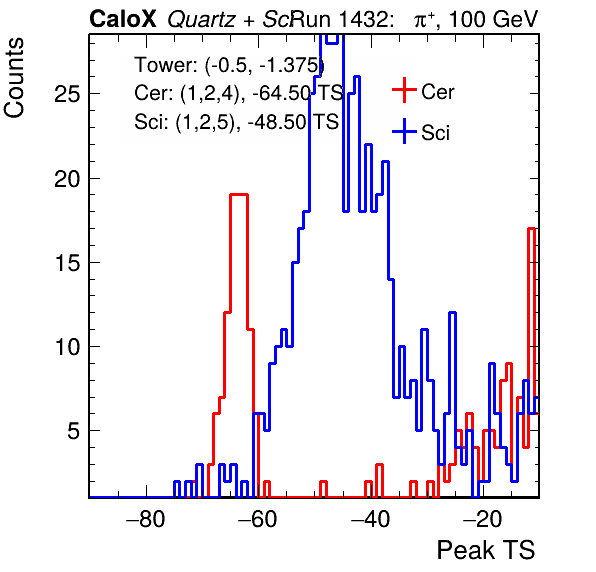 CaloX Quartz + ScRun 1432: $\pi^+$, 100 GeV

Counts

Tower: (-0.5, -1.375)
Cer: (1,2,4), -64.50 TS
Sci: (1,2,5), -48.50 TS

Cer
Sci

25
20
15
10
5

−80
−60
−40
−20

Peak TS